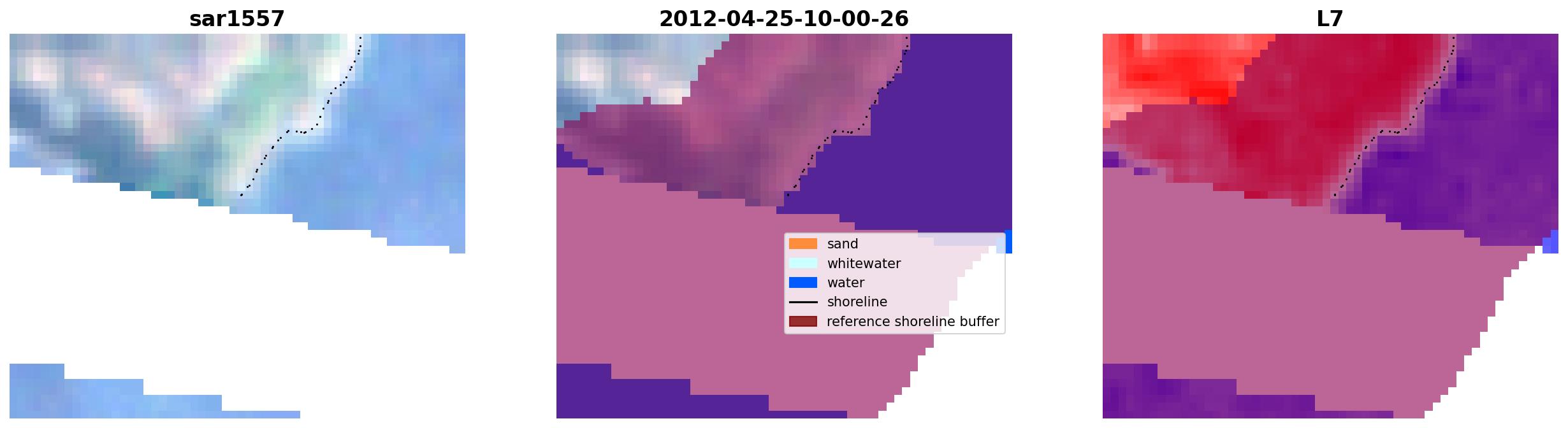 sar1557

2012-04-25-10-00-26

sand
whitewater
water
shoreline
reference shoreline buffer

L7